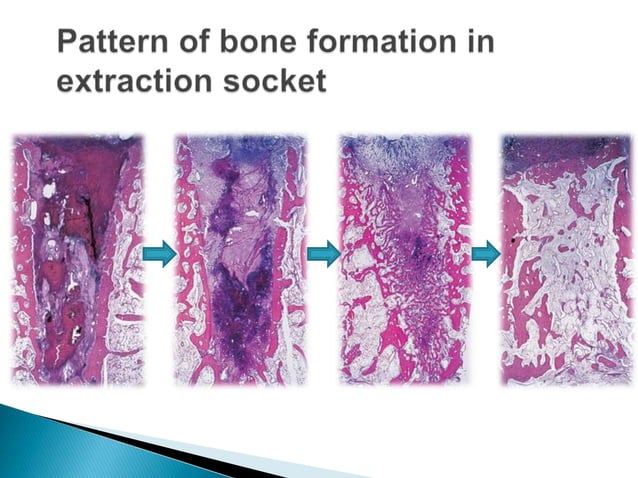 Pattern of bone formation in extraction socket